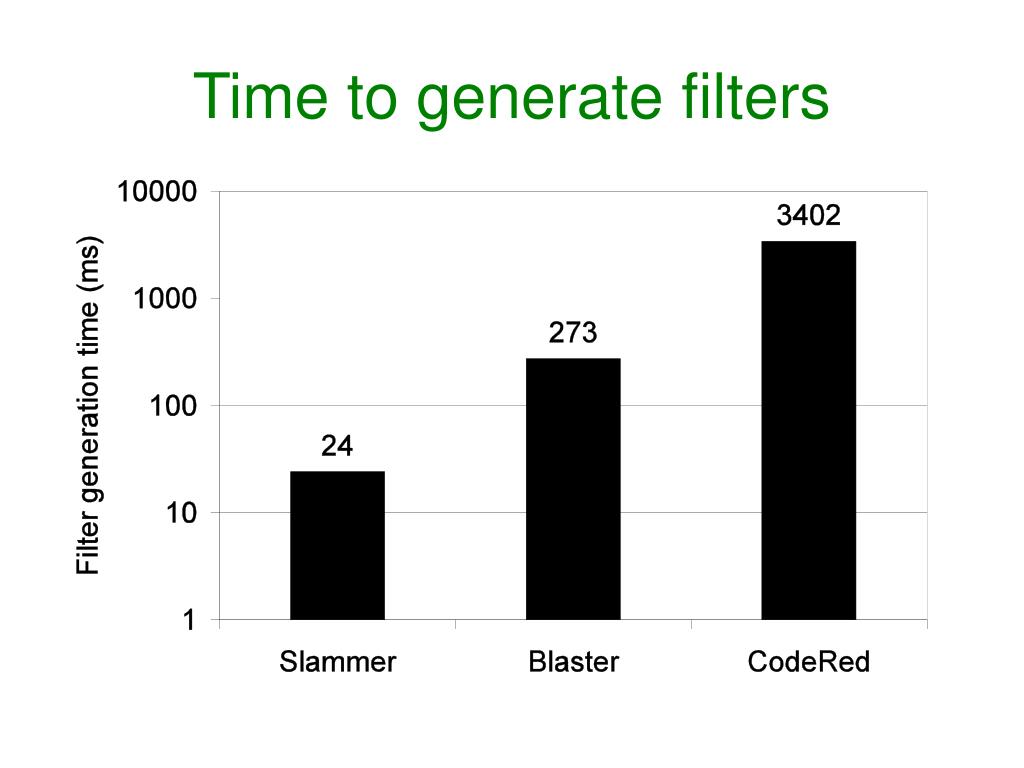 Time to generate filters

Filter generation time (ms)

10000
1000
100
10
1

24
273
3402

Slammer
Blaster
CodeRed